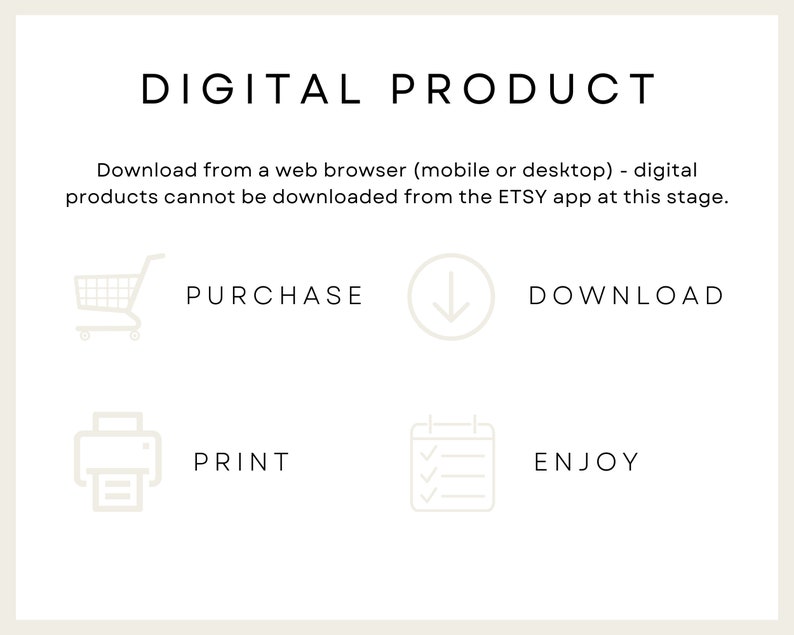 DIGITAL PRODUCT

Download from a web browser (mobile or desktop) - digital products cannot be downloaded from the ETSY app at this stage.

PURCHASE

DOWNLOAD

PRINT

ENJOY